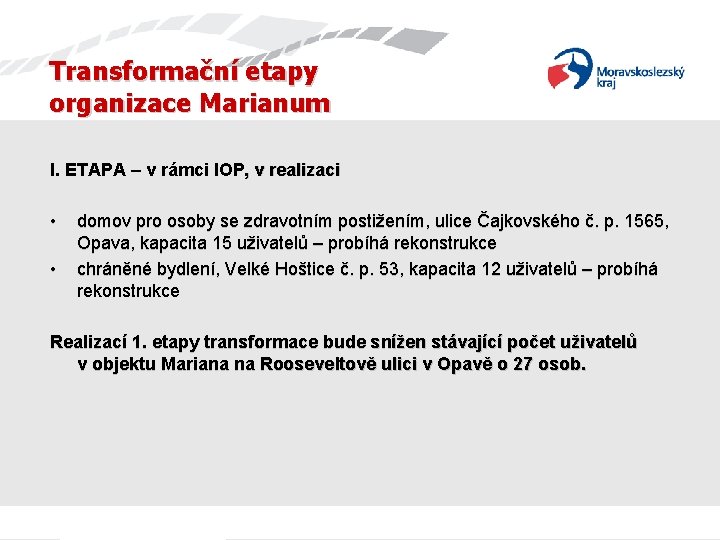 Transformační etapy organizace Marianum

Moravskoslezský kraj

I. ETAPA – v rámci IOP, v realizaci

• domov pro osoby se zdravotním postižením, ulice Čajkovského č. p. 1565, Opava, kapacita 15 uživatelů – probíhá rekonstrukce
• chráněné bydlení, Velké Hoštice č. p. 53, kapacita 12 uživatelů – probíhá rekonstrukce

Realizací 1. etapy transformace bude snížen stávající počet uživatelů v objektu Mariana na Rooseveltově ulici v Opavě o 27 osob.